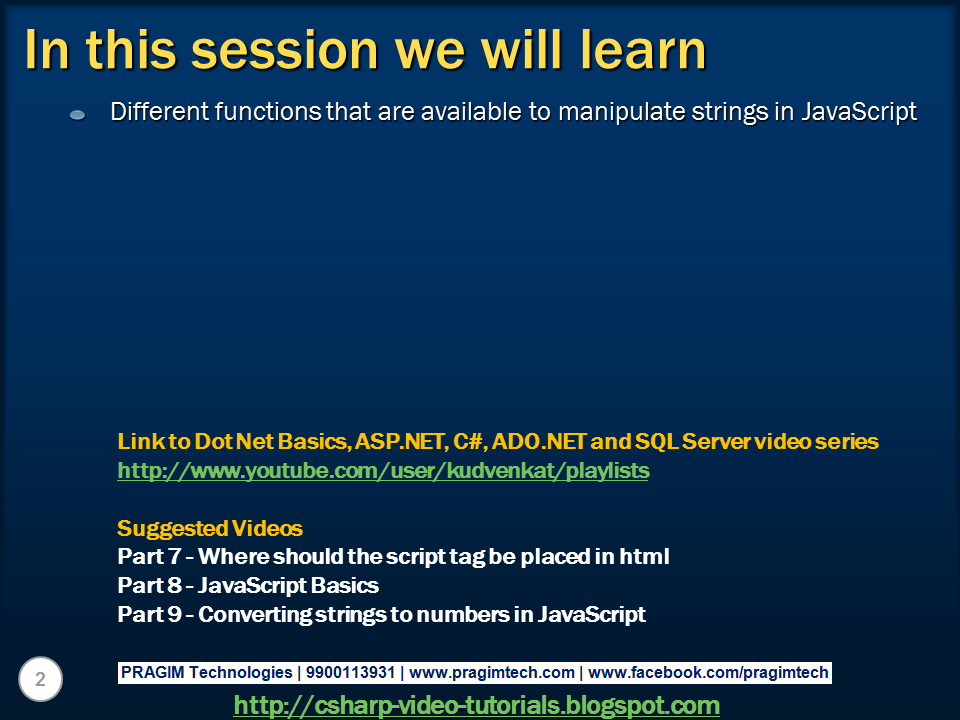 In this session we will learn

Different functions that are available to manipulate strings in JavaScript

Link to Dot Net Basics, ASP.NET, C#, ADO.NET and SQL Server video series
http://www.youtube.com/user/kudvenkat/playlists

Suggested Videos
Part 7 - Where should the script tag be placed in html
Part 8 - JavaScript Basics
Part 9 - Converting strings to numbers in JavaScript

2

PRAGIM Technologies | 9900113931 | www.pragimtech.com | www.facebook.com/pragimtech

http://csharp-video-tutorials.blogspot.com